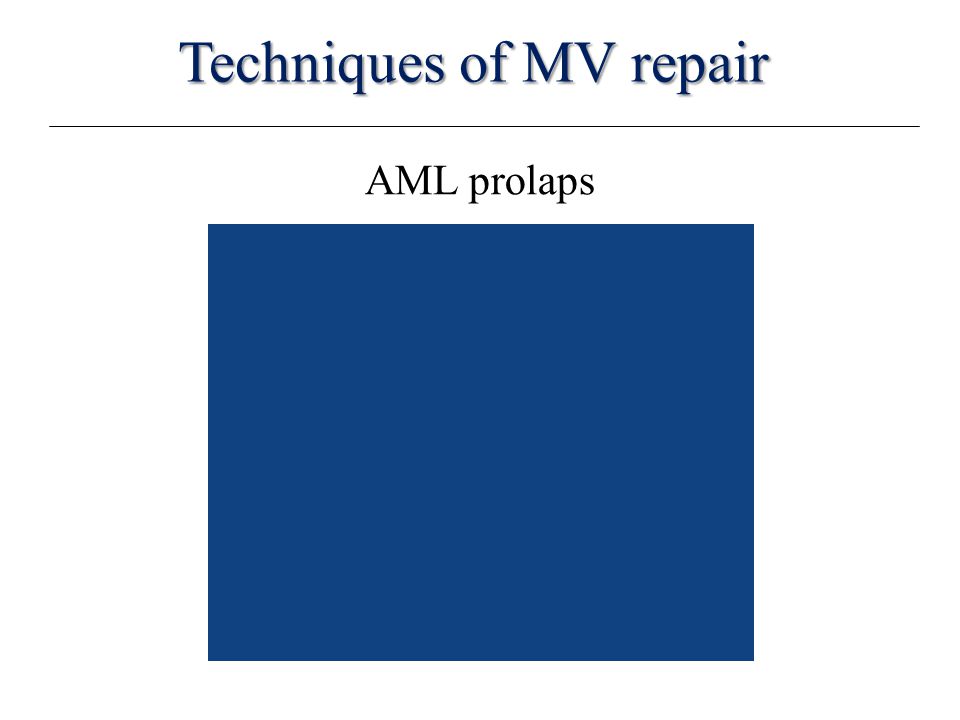 Techniques of MV repair

AML prolaps